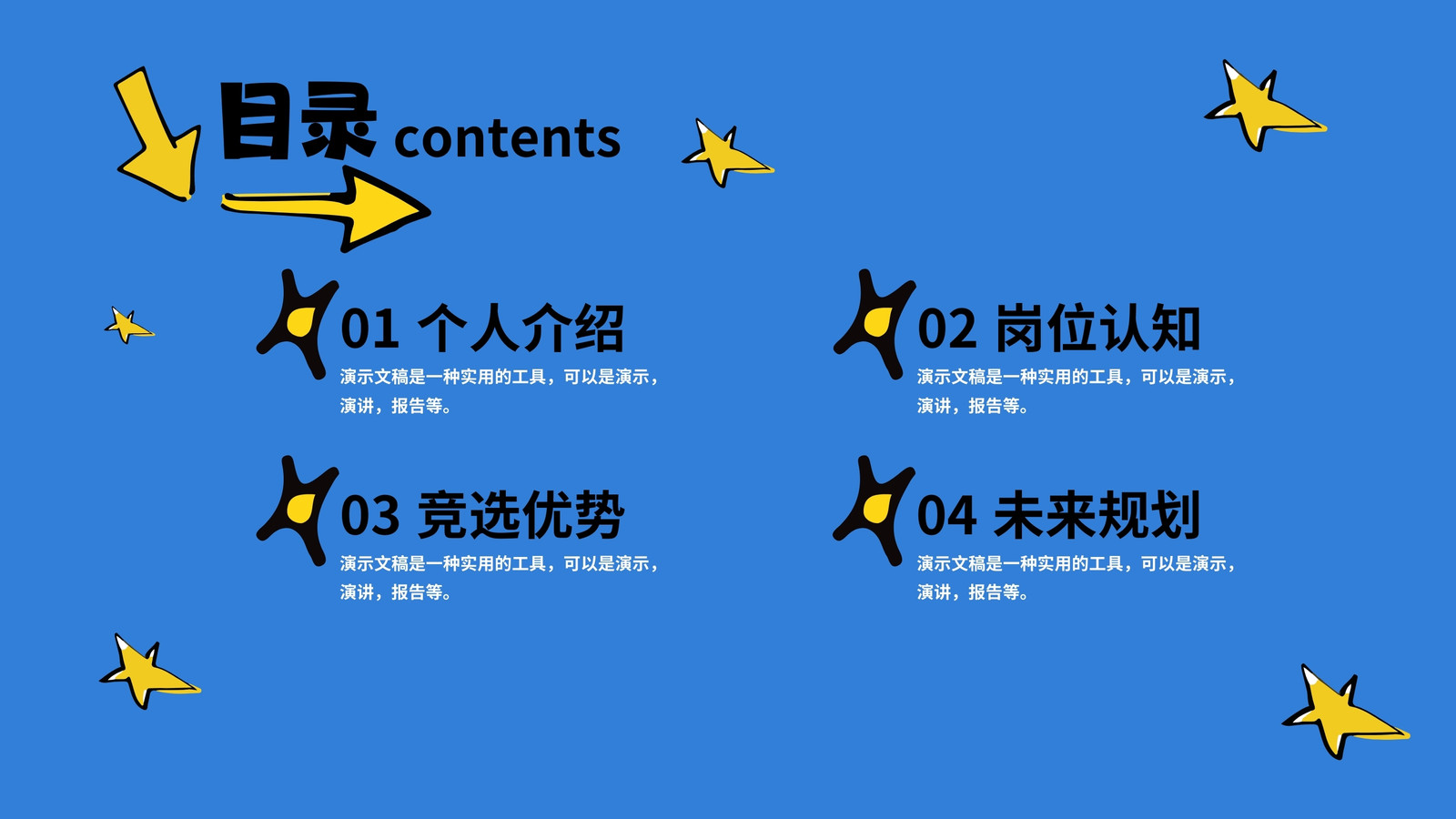 目录 contents

01 个人介绍
演示文稿是一种实用的工具，可以是演示，演讲，报告等。

02 岗位认知
演示文稿是一种实用的工具，可以是演示，演讲，报告等。

03 竞选优势
演示文稿是一种实用的工具，可以是演示，演讲，报告等。

04 未来规划
演示文稿是一种实用的工具，可以是演示，演讲，报告等。